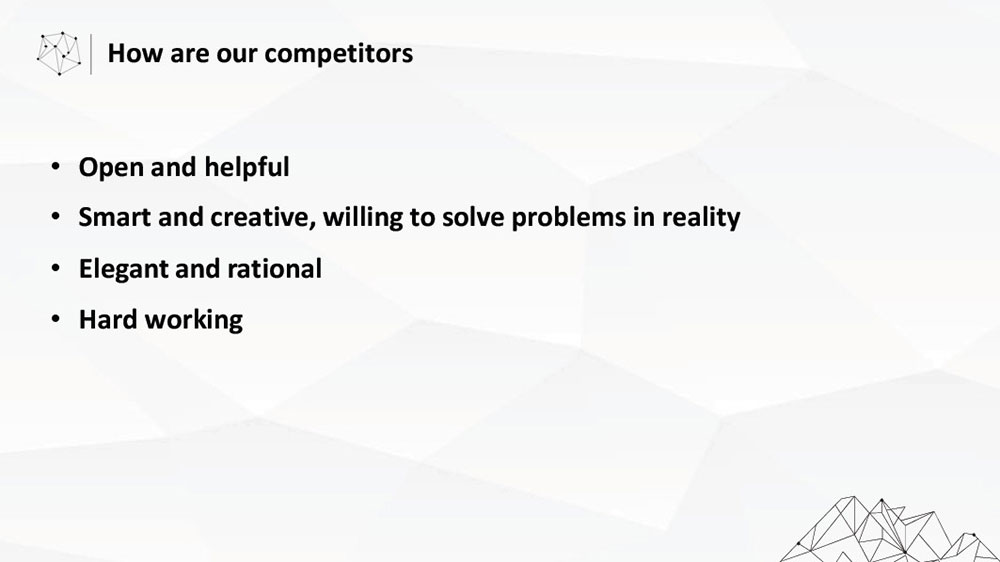 How are our competitors

• Open and helpful
• Smart and creative, willing to solve problems in reality
• Elegant and rational
• Hard working